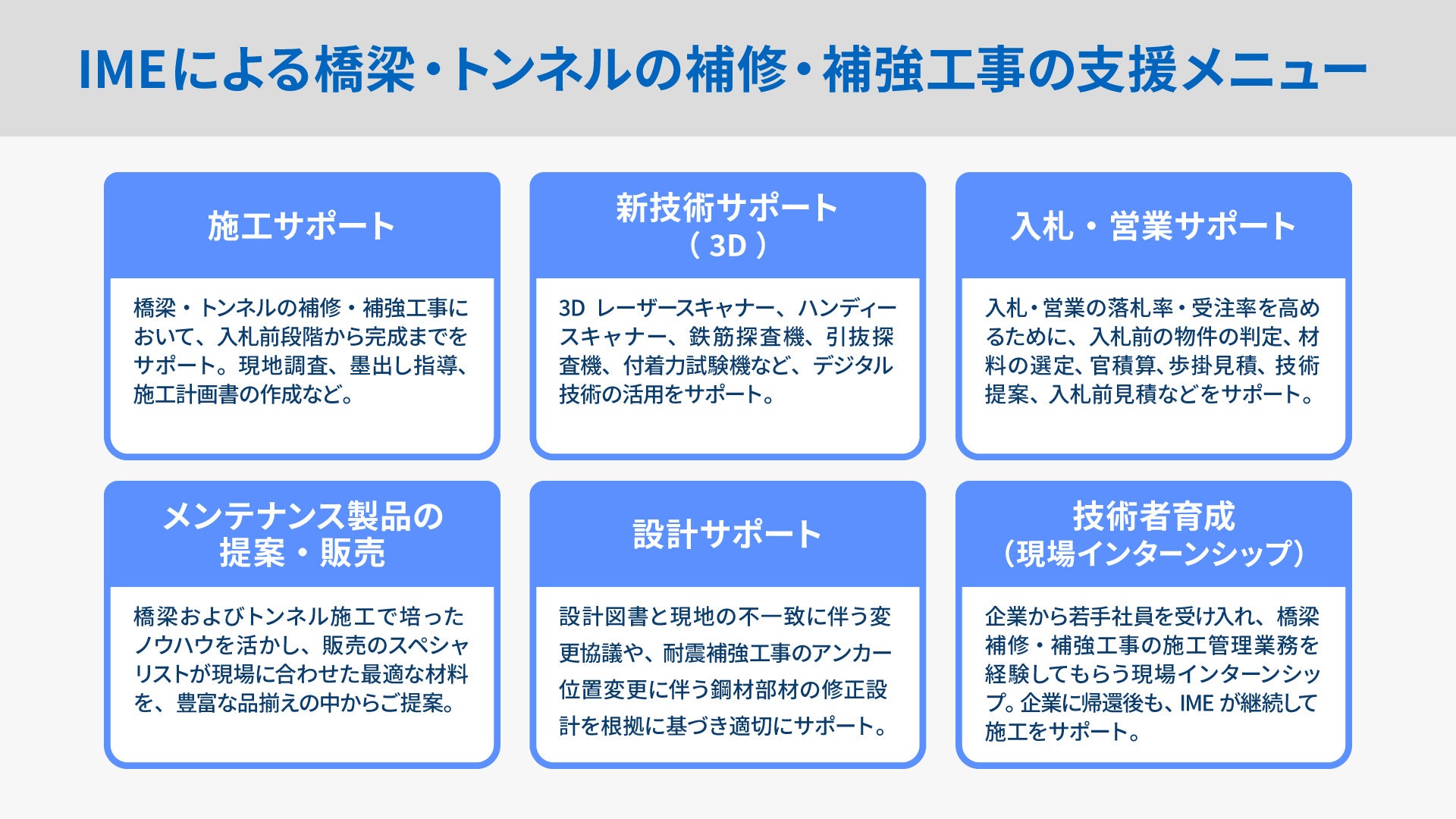 IMEによる橋梁・トンネルの補修・補強工事の支援メニュー

施工サポート

橋梁・トンネルの補修・補強工事において、入札前段階から完成までをサポート。現地調査、墨出し指導、施工計画書の作成など。

新技術サポート
（3D）

3D レーザースキャナー、ハンディースキャナー、鉄筋探査機、引抜探査機、付着力試験機など、デジタル技術の活用をサポート。

入札・営業サポート

入札・営業の落札率・受注率を高めるために、入札前の物件の判定、材料の選定、官積算、歩掛見積、技術提案、入札前見積などをサポート。

メンテナンス製品の
提案・販売

橋梁およびトンネル施工で培ったノウハウを活かし、販売のスペシャリストが現場に合わせた最適な材料を、豊富な品揃えの中からご提案。

設計サポート

設計図書と現地の不一致に伴う変更協議や、耐震補強工事のアンカー位置変更に伴う鋼材部材の修正設計を根拠に基づき適切にサポート。

技術者育成
（現場インターンシップ）

企業から若手社員を受け入れ、橋梁補修・補強工事の施工管理業務を経験してもらう現場インターンシップ。企業に帰還後も、IME が継続して施工をサポート。